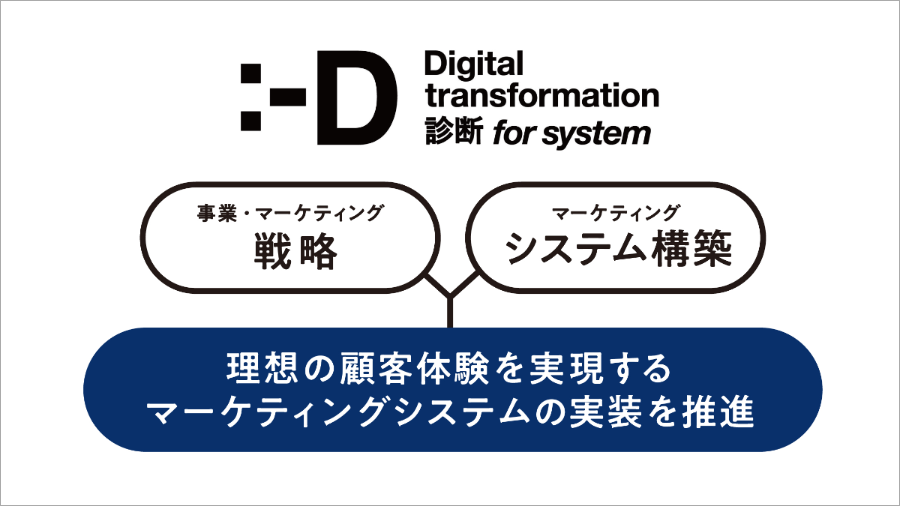 D

Digital transformation 診断 for system

事業・マーケティング
戦略

マーケティング
システム構築

理想の顧客体験を実現する
マーケティングシステムの実装を推進